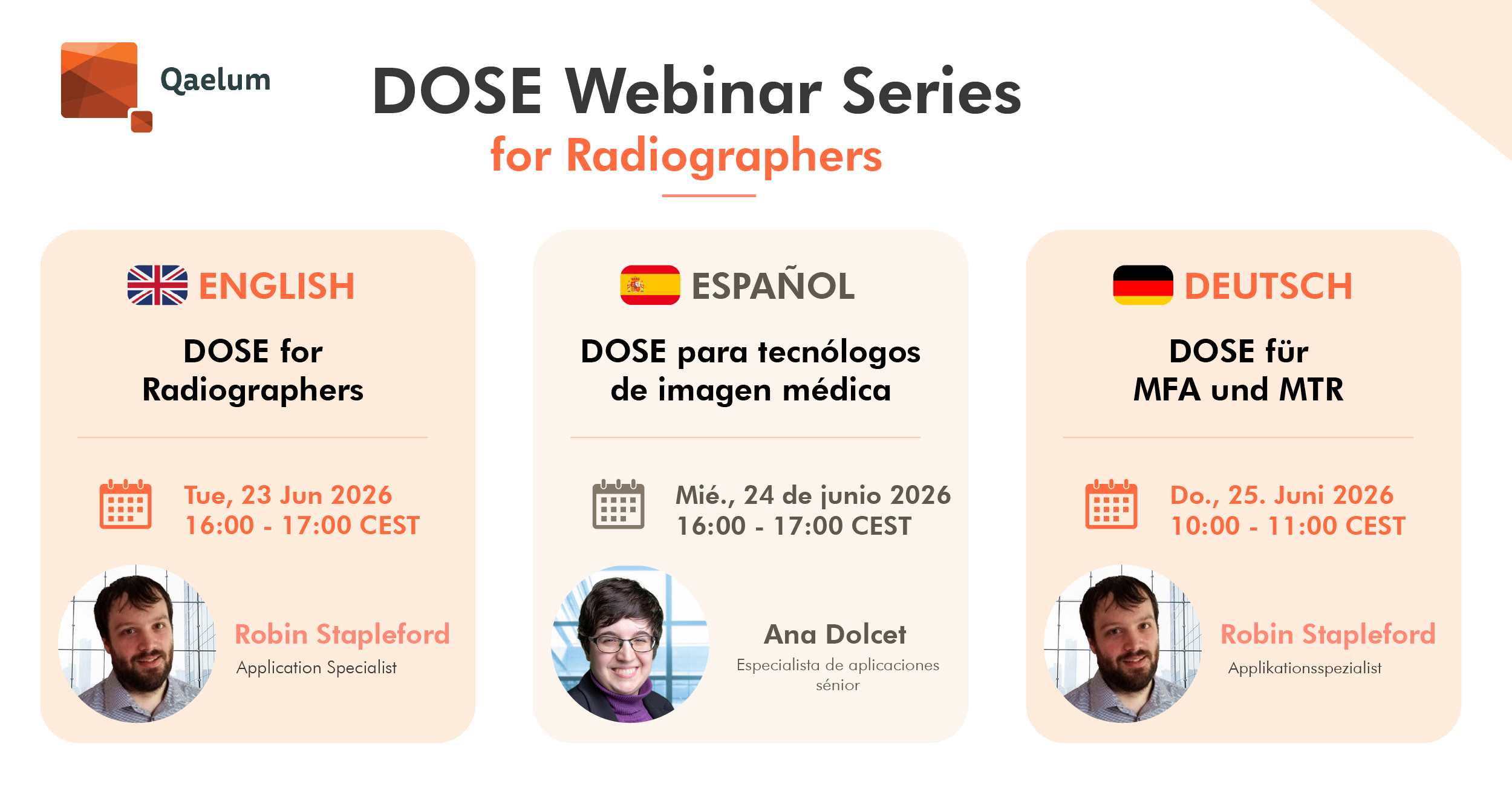 Qaelum

DOSE Webinar Series
for Radiographers

ENGLISH

DOSE for Radiographers

Tue, 23 Jun 2026
16:00 - 17:00 CEST

Robin Stapleford
Application Specialist

ESPAÑOL

DOSE para tecnólogos de imagen médica

Mié., 24 de junio 2026
16:00 - 17:00 CEST

Ana Dolcet
Especialista de aplicaciones sénior

DEUTSCH

DOSE für MFA und MTR

Do., 25. Juni 2026
10:00 - 11:00 CEST

Robin Stapleford
Applikationsspezialist